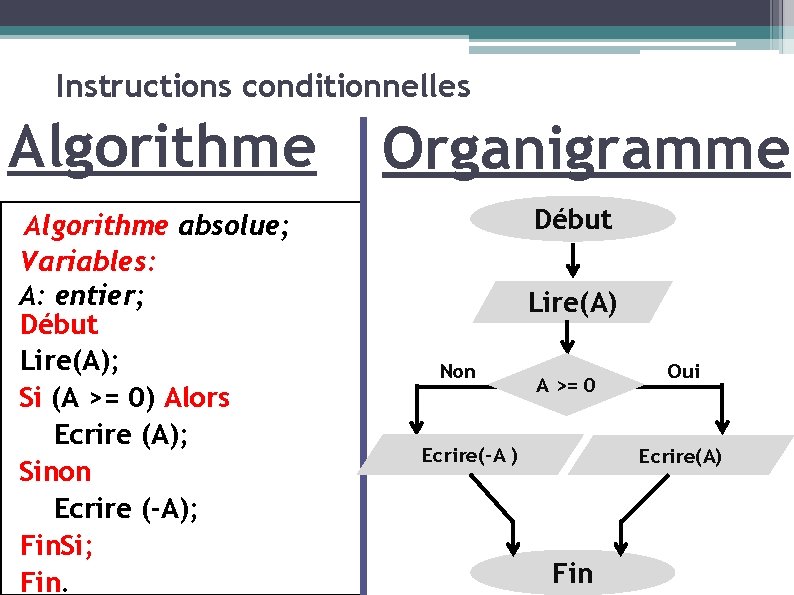 Instructions conditionnelles

Algorithme

Algorithme absolue;
Variables:
A: entier;
Début
Lire(A);
Si (A >= 0) Alors
Ecrire (A);
Sinon
Ecrire (-A);
FinSi;
Fin.

Organigramme

Début
Lire(A)
Non
A >= 0
Oui
Ecrire(-A )
Ecrire(A)
Fin